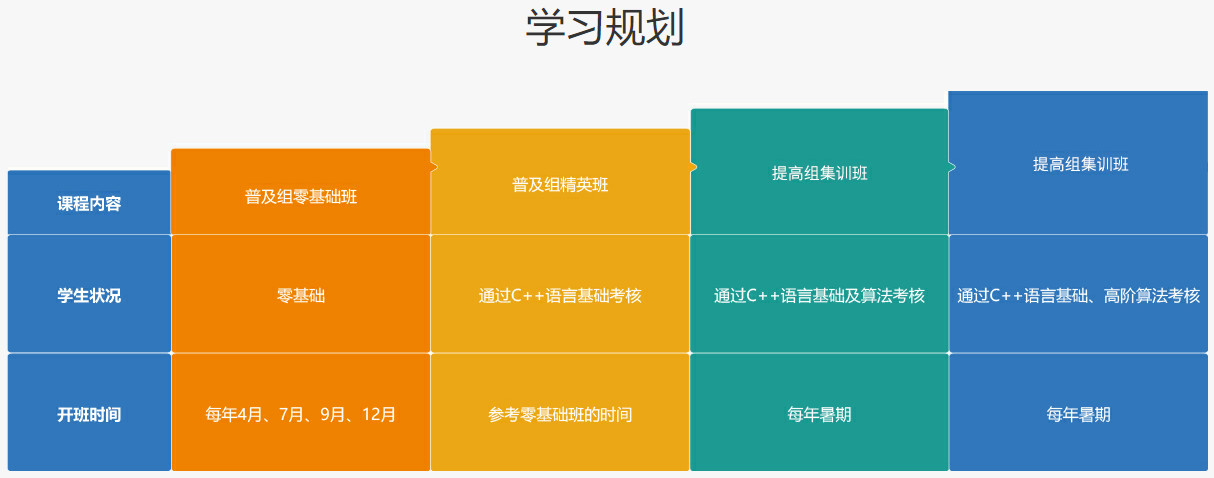 学习规划

| 课程内容 | 普及组零基础班 | 普及组精英班 | 提高组集训班 | 提高组集训班 |
|---|---|---|---|---|
| 学生状况 | 零基础 | 通过C++语言基础考核 | 通过C++语言基础及算法考核 | 通过C++语言基础、高阶算法考核 |
| 开班时间 | 每年4月、7月、9月、12月 | 参考零基础班的时间 | 每年暑期 | 每年暑期 |